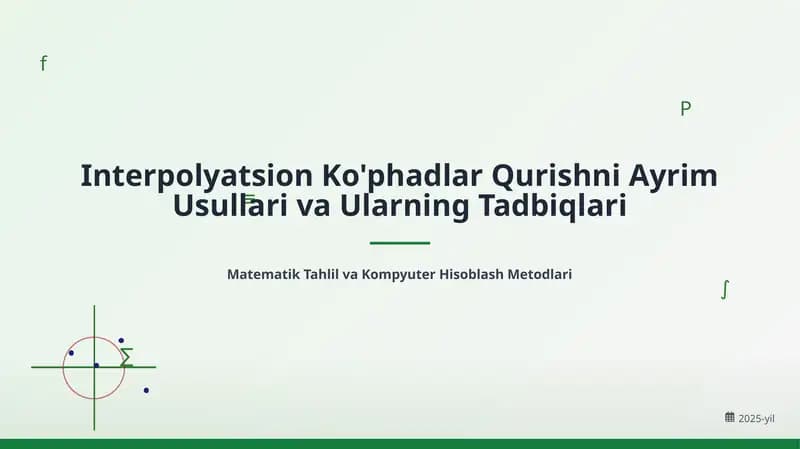 f

P

Interpolyatsion Ko'phadlar Qurishni Ayrim Usullari va Ularning Tadbiqlari

Matematik Tahlil va Kompyuter Hisoblash Metodlari

$\int$

$\Sigma$

2025-yil